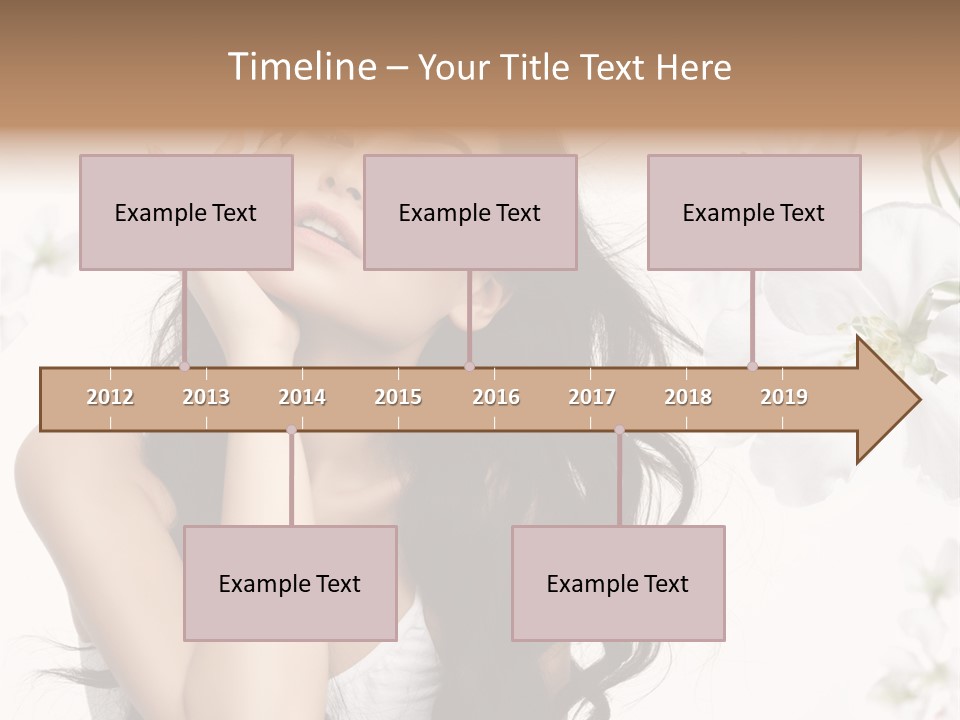 Timeline – Your Title Text Here

Example Text

Example Text

Example Text

2012 2013 2014 2015 2016 2017 2018 2019

Example Text

Example Text